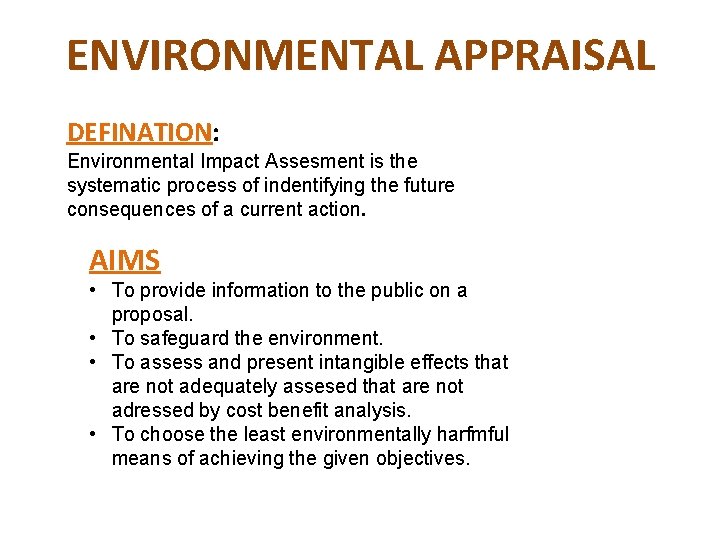 ENVIRONMENTAL APPRAISAL

DEFINATION:
Environmental Impact Assesment is the systematic process of indentifying the future consequences of a current action.

AIMS
• To provide information to the public on a proposal.
• To safeguard the environment.
• To assess and present intangible effects that are not adequately assesed that are not adressed by cost benefit analysis.
• To choose the least environmentally harfmful means of achieving the given objectives.